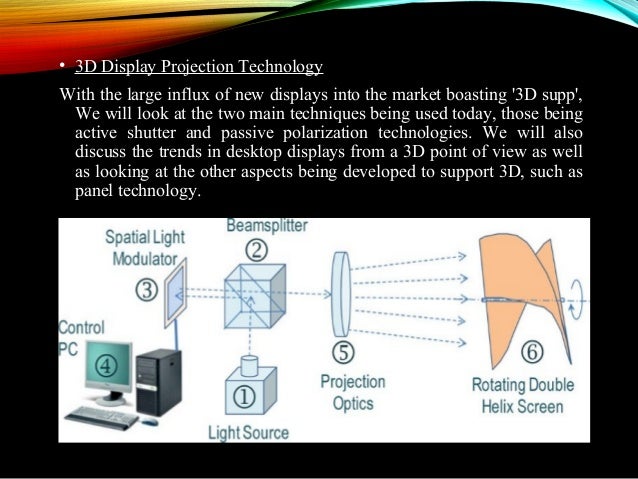 • 3D Display Projection Technology

With the large influx of new displays into the market boasting '3D supp', We will look at the two main techniques being used today, those being active shutter and passive polarization technologies. We will also discuss the trends in desktop displays from a 3D point of view as well as looking at the other aspects being developed to support 3D, such as panel technology.

Spatial Light Modulator
③
Beamsplitter
②
Control PC
④
①
Light Source
⑤
Projection Optics
⑥
Rotating Double Helix Screen